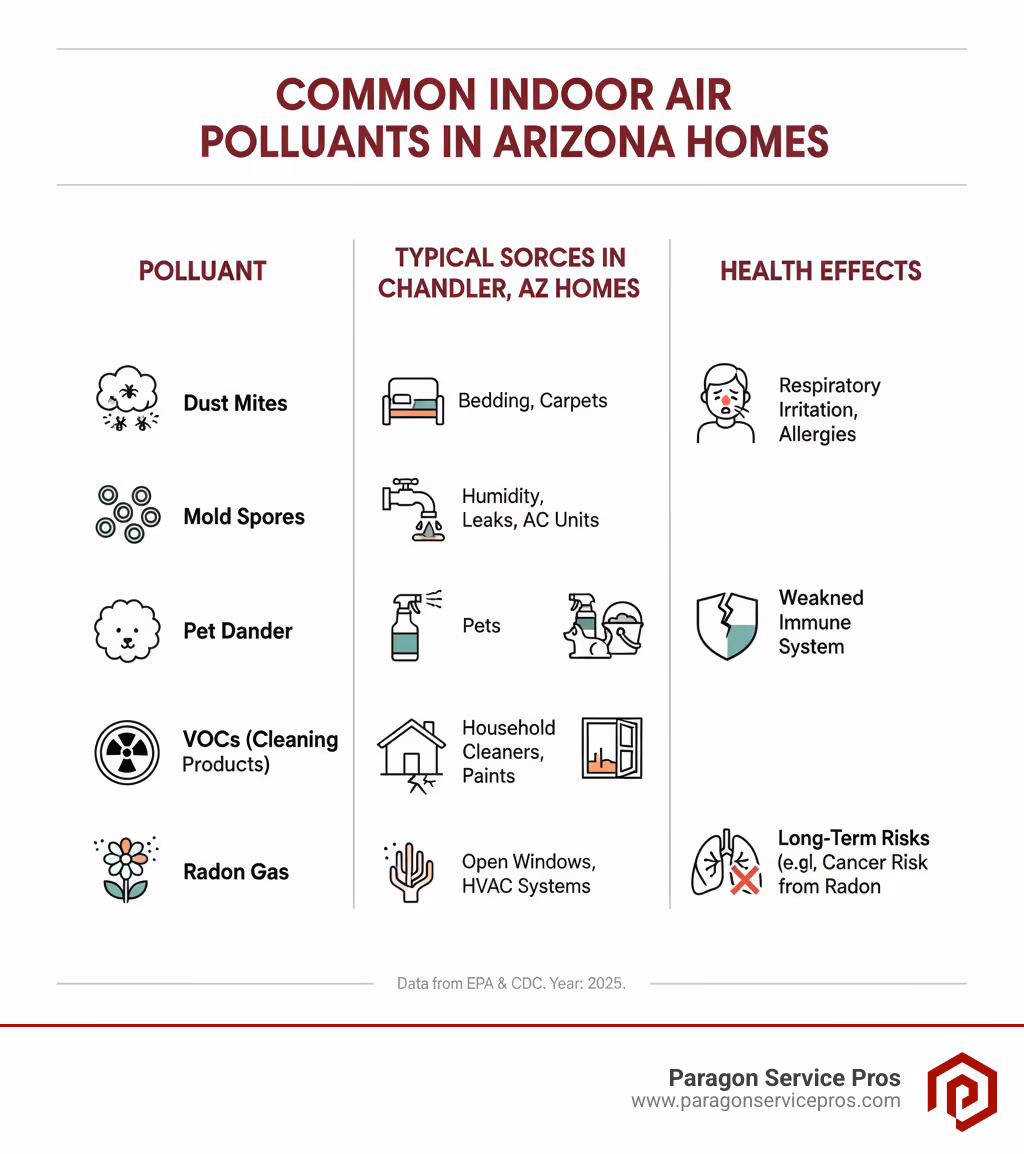 COMMON INDOOR AIR POLLUANTS IN ARIZONA HOMES

POLLUANT

Dust Mites

Mold Spores

Pet Dander

VOCs (Cleaning Products)

Radon Gas

TYPICAL SORCES IN CHANDLER, AZ HOMES

Bedding, Carpets

Humidity, Leaks, AC Units

Pets

Household Cleaners, Paints

Open Windows, HVAC Systems

HEALTH EFFECTS

Respiratory Irritation, Allergies

Weakned Immune System

Long-Term Risks (e.g|, Cancer Risk from Radon

Data from EPA & CDC. Year: 2025.

Paragon Service Pros
www.paragonservicepros.com